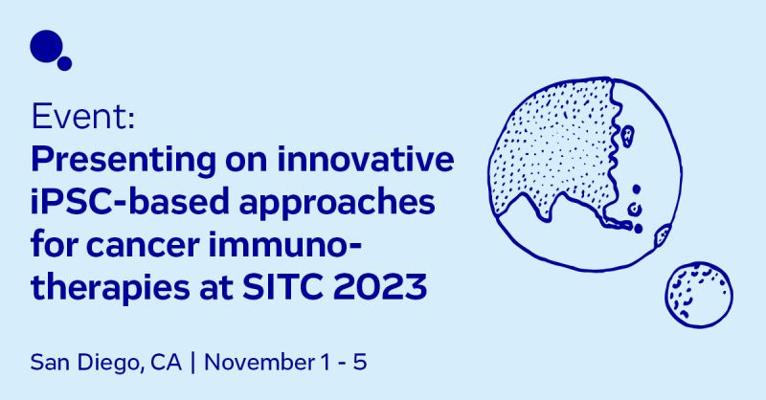 Event:
Presenting on innovative iPSC-based approaches for cancer immunotherapies at SITC 2023

San Diego, CA | November 1 - 5